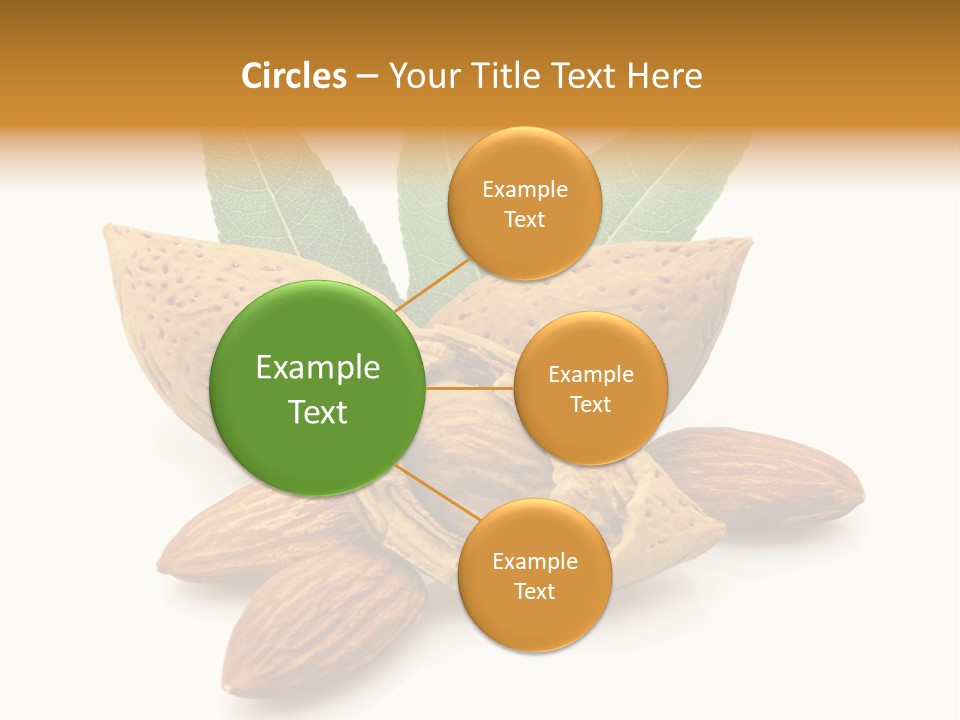 Circles – Your Title Text Here

Example Text

Example Text

Example Text

Example Text